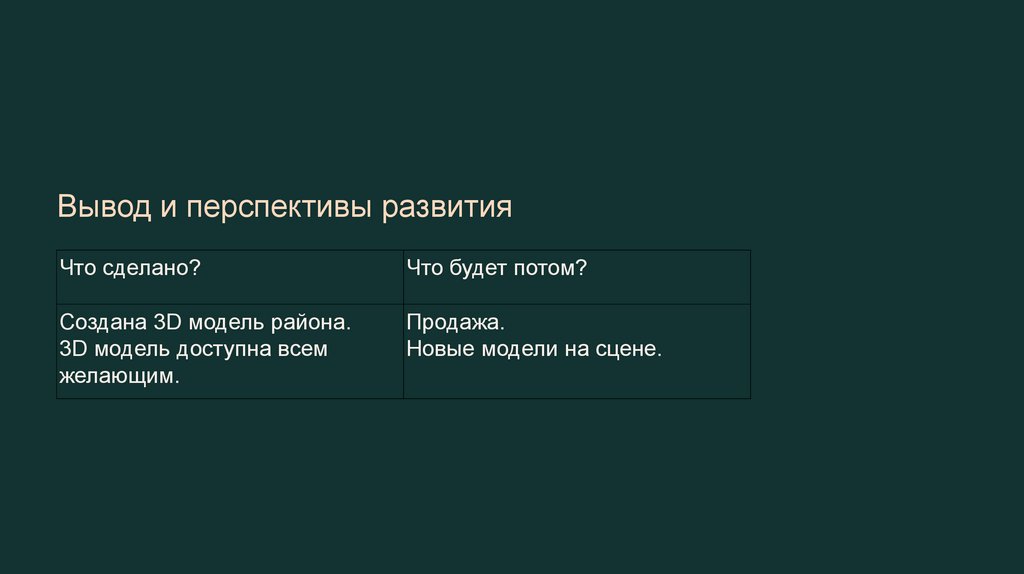 Вывод и перспективы развития

| Что сделано? | Что будет потом? |
|---|---|
| Создана 3D модель района. 3D модель доступна всем желающим. | Продажа. Новые модели на сцене. |